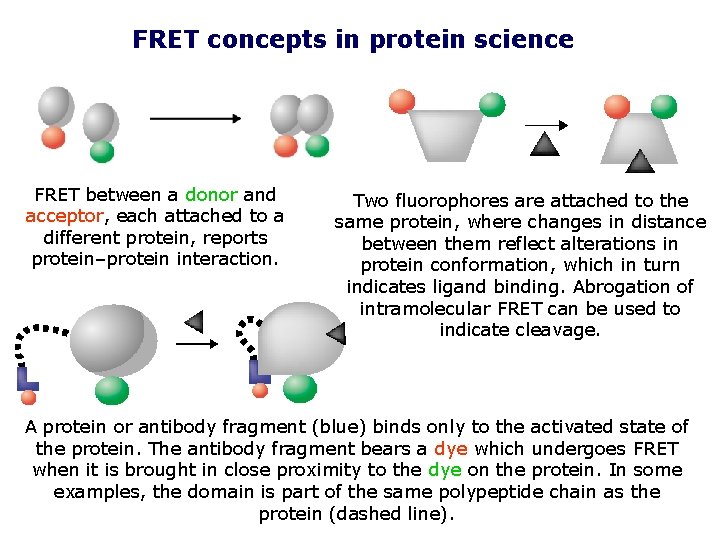 FRET concepts in protein science

FRET between a donor and acceptor, each attached to a different protein, reports protein–protein interaction.

Two fluorophores are attached to the same protein, where changes in distance between them reflect alterations in protein conformation, which in turn indicates ligand binding. Abrogation of intramolecular FRET can be used to indicate cleavage.

A protein or antibody fragment (blue) binds only to the activated state of the protein. The antibody fragment bears a dye which undergoes FRET when it is brought in close proximity to the dye on the protein. In some examples, the domain is part of the same polypeptide chain as the protein (dashed line).